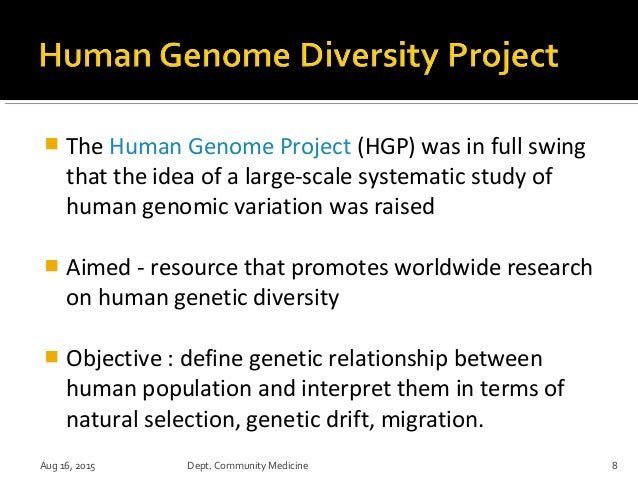 Human Genome Diversity Project

The Human Genome Project (HGP) was in full swing that the idea of a large-scale systematic study of human genomic variation was raised

Aimed - resource that promotes worldwide research on human genetic diversity

Objective : define genetic relationship between human population and interpret them in terms of natural selection, genetic drift, migration.

Aug 16, 2015

Dept. Community Medicine

8